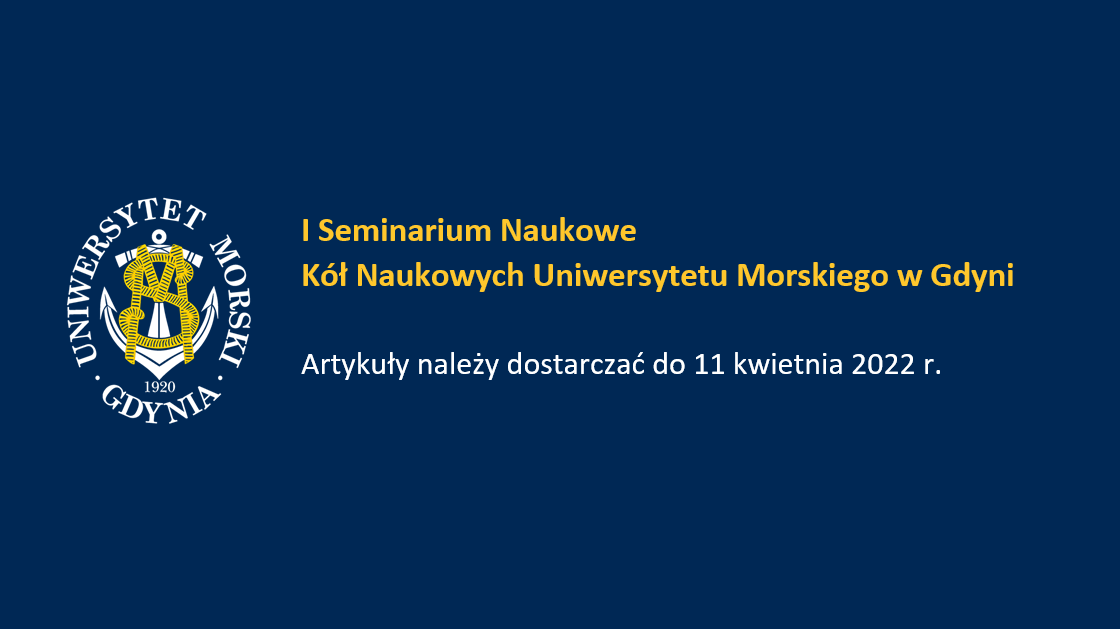 UNIWERSYTET MORSKI
1920
GDYNIA

I Seminarium Naukowe
Kół Naukowych Uniwersytetu Morskiego w Gdyni

Artykuły należy dostarczać do 11 kwietnia 2022 r.